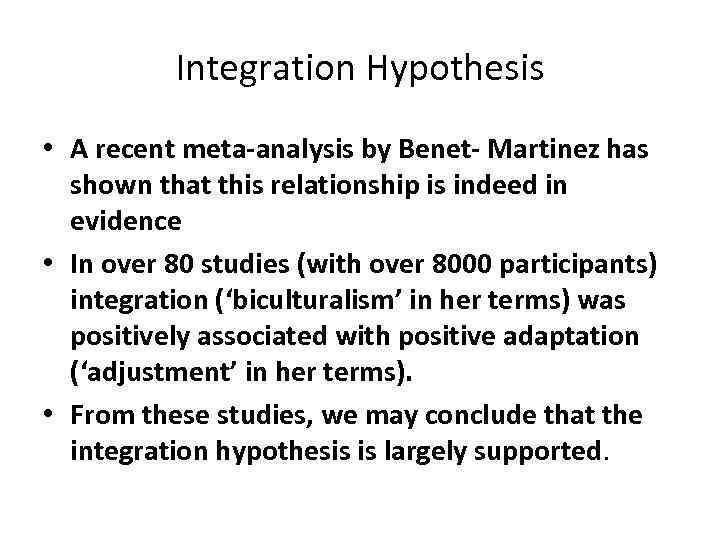 Integration Hypothesis

• A recent meta-analysis by Benet- Martinez has shown that this relationship is indeed in evidence

• In over 80 studies (with over 8000 participants) integration (‘biculturalism’ in her terms) was positively associated with positive adaptation (‘adjustment’ in her terms).

• From these studies, we may conclude that the integration hypothesis is largely supported.